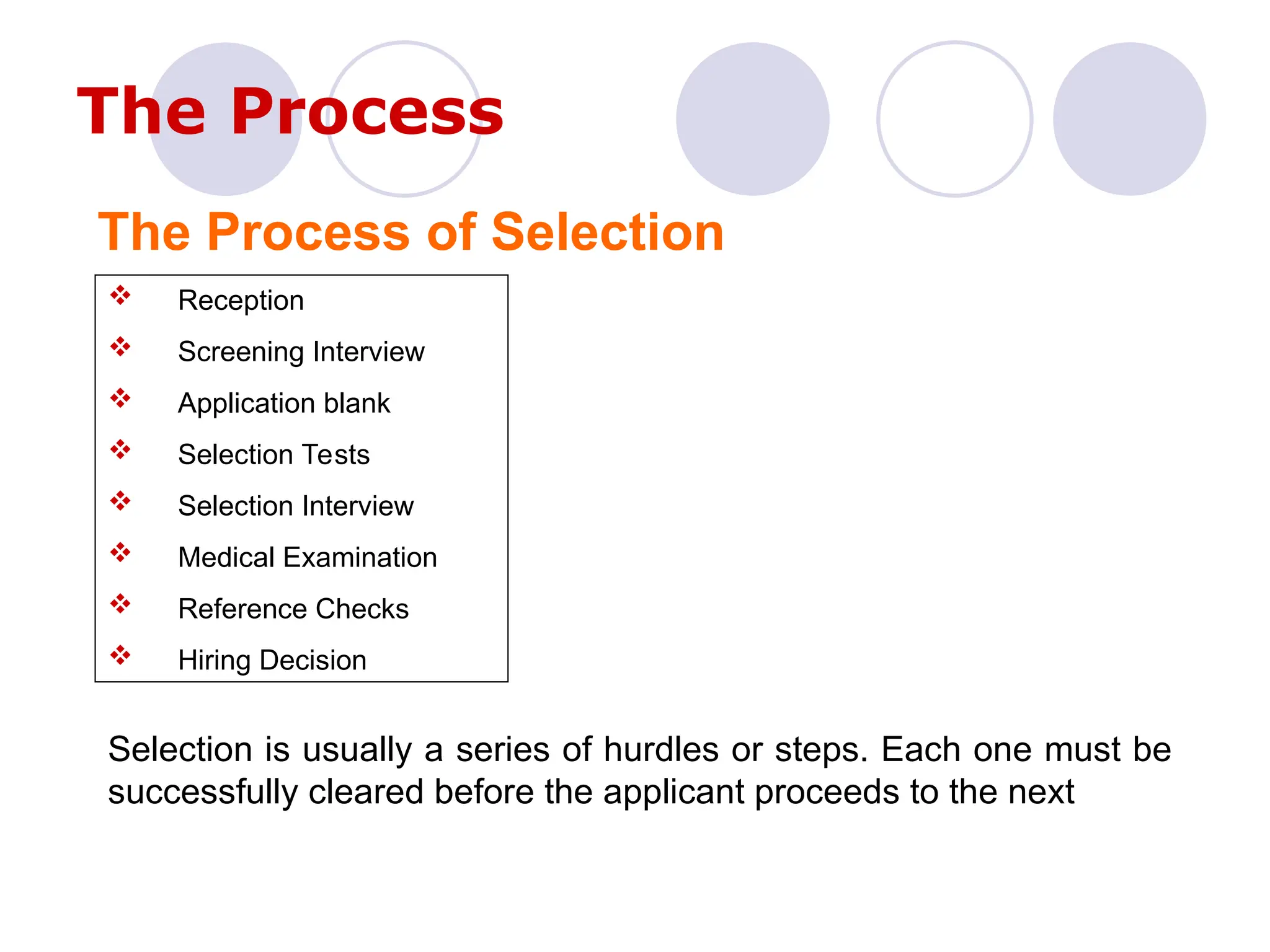 The Process

The Process of Selection

❖ Reception
❖ Screening Interview
❖ Application blank
❖ Selection Tests
❖ Selection Interview
❖ Medical Examination
❖ Reference Checks
❖ Hiring Decision

Selection is usually a series of hurdles or steps. Each one must be successfully cleared before the applicant proceeds to the next